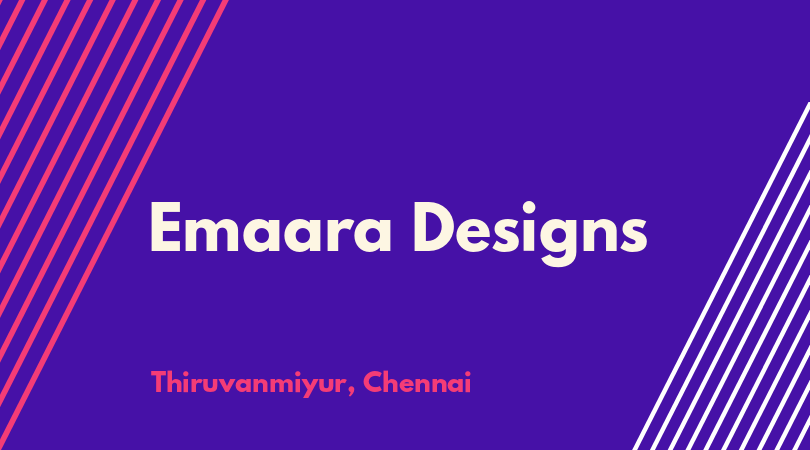 Emaara Designs

Thiruvanmiyur, Chennai